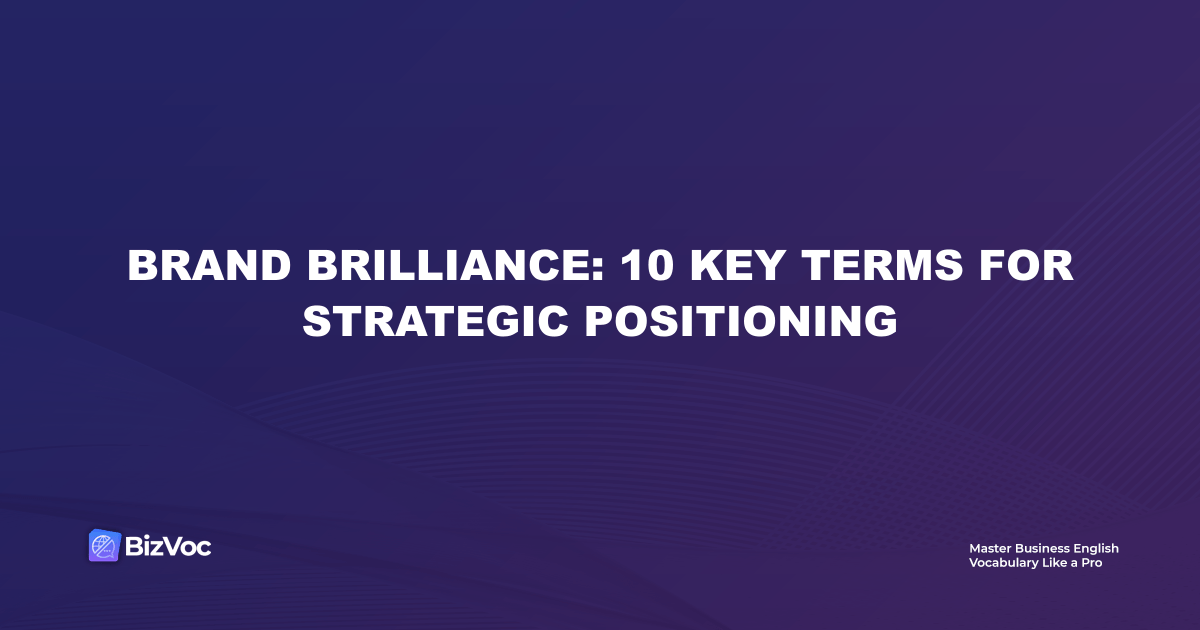 BRAND BRILLIANCE: 10 KEY TERMS FOR STRATEGIC POSITIONING

BizVoc

Master Business English Vocabulary Like a Pro